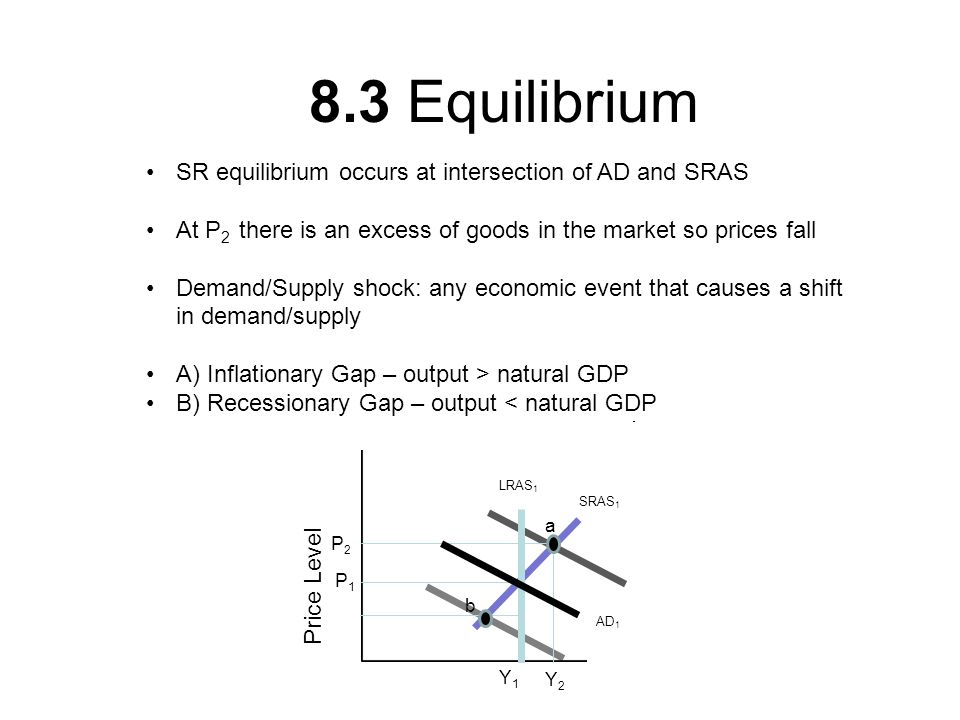 8.3 Equilibrium

• SR equilibrium occurs at intersection of AD and SRAS

• At $P_2$ there is an excess of goods in the market so prices fall

• Demand/Supply shock: any economic event that causes a shift in demand/supply

• A) Inflationary Gap – output > natural GDP
• B) Recessionary Gap – output < natural GDP

$LRAS_1$
$SRAS_1$
a
Price Level
$P_2$
$P_1$
b
$AD_1$
$Y_1$
$Y_2$